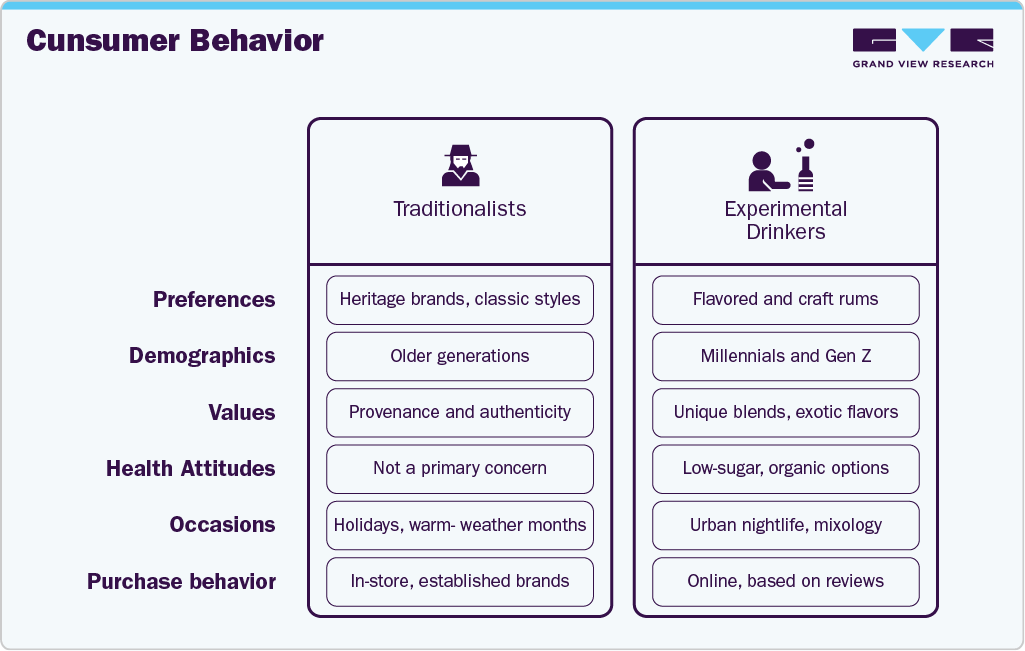 Cunsumer Behavior

GRAND VIEW RESEARCH

| | Traditionalists | Experimental Drinkers |
|---|---|---|
| Preferences | Heritage brands, classic styles | Flavored and craft rums |
| Demographics | Older generations | Millennials and Gen Z |
| Values | Provenance and authenticity | Unique blends, exotic flavors |
| Health Attitudes | Not a primary concern | Low-sugar, organic options |
| Occasions | Holidays, warm- weather months | Urban nightlife, mixology |
| Purchase behavior | In-store, established brands | Online, based on reviews |